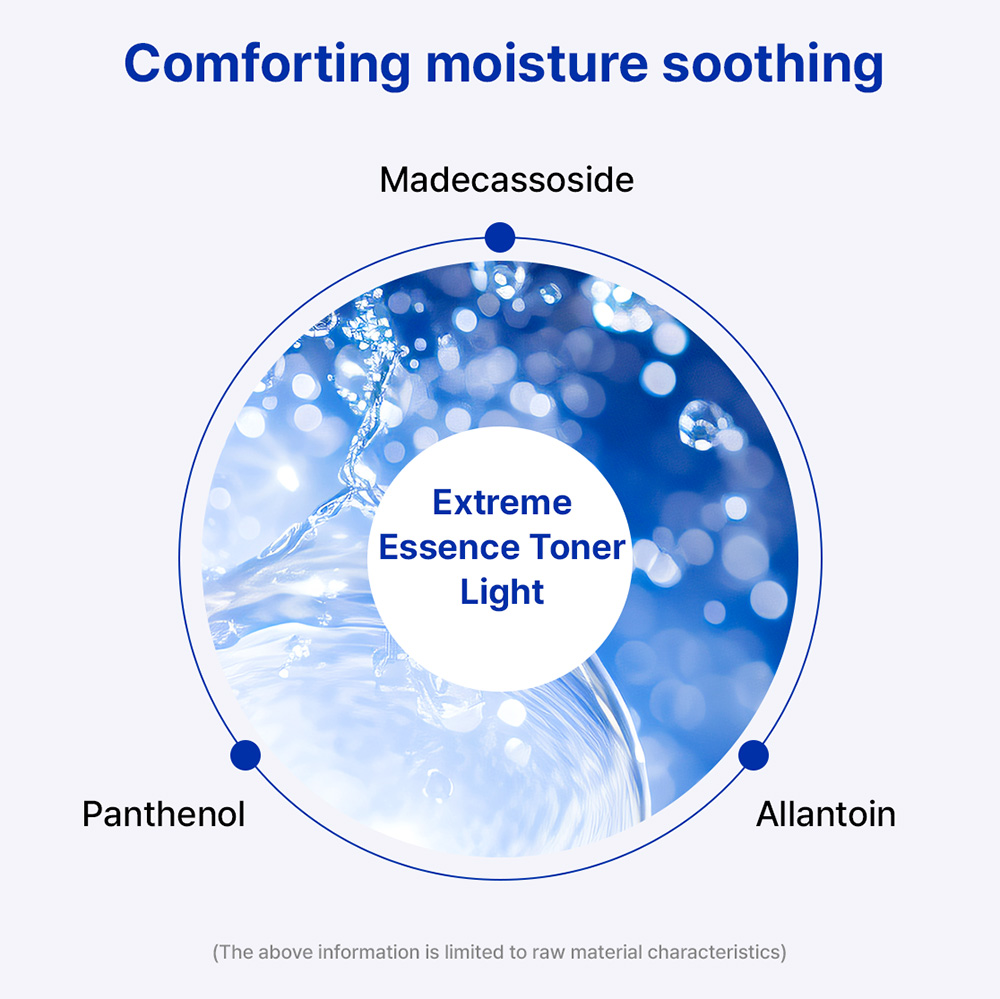 Comforting moisture soothing

Madecassoside

Extreme Essence Toner Light

Panthenol

Allantoin

(The above information is limited to raw material characteristics)